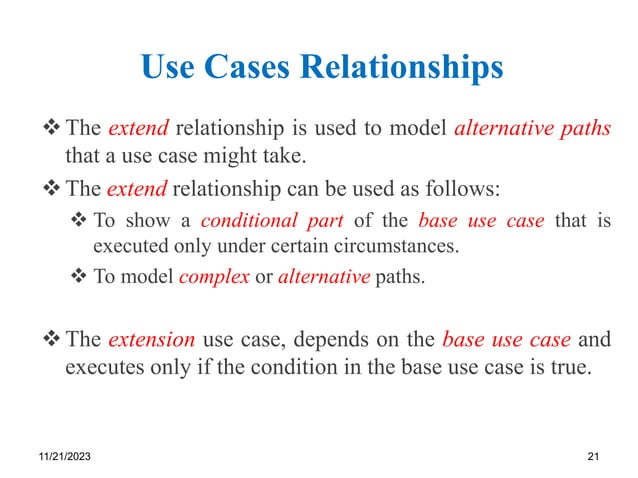 Use Cases Relationships

❖ The extend relationship is used to model alternative paths that a use case might take.

❖ The extend relationship can be used as follows:

❖ To show a conditional part of the base use case that is executed only under certain circumstances.

❖ To model complex or alternative paths.

❖ The extension use case, depends on the base use case and executes only if the condition in the base use case is true.

11/21/2023

21